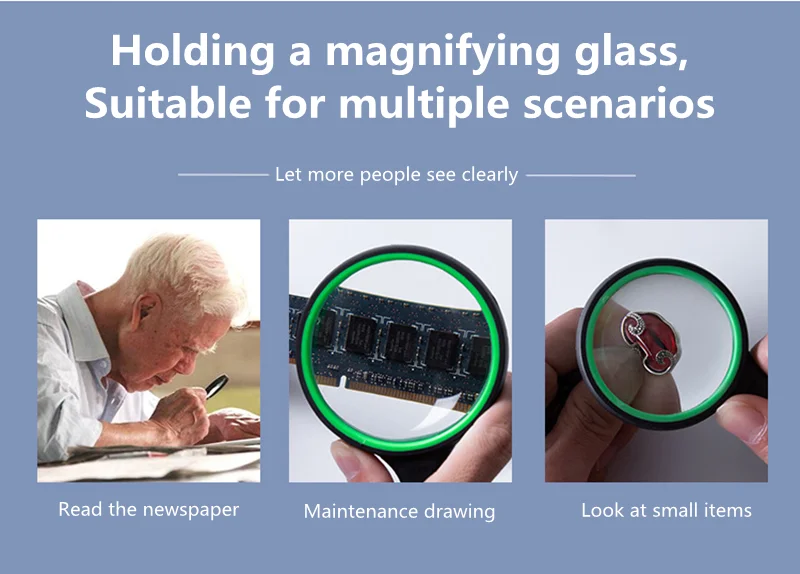 Holding a magnifying glass,
Suitable for multiple scenarios

Let more people see clearly

Read the newspaper

Maintenance drawing

Look at small items